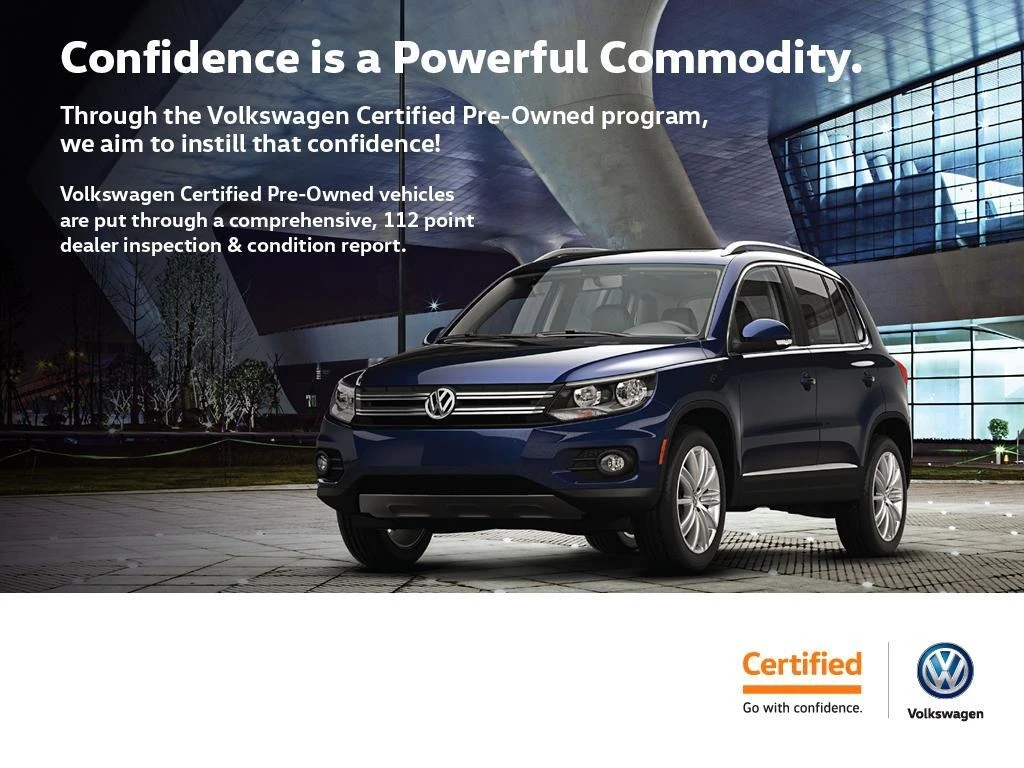 Confidence is a Powerful Commodity.

Through the Volkswagen Certified Pre-Owned program, we aim to instill that confidence!

Volkswagen Certified Pre-Owned vehicles are put through a comprehensive, 112 point dealer inspection & condition report.

Certified
Go with confidence.

Volkswagen